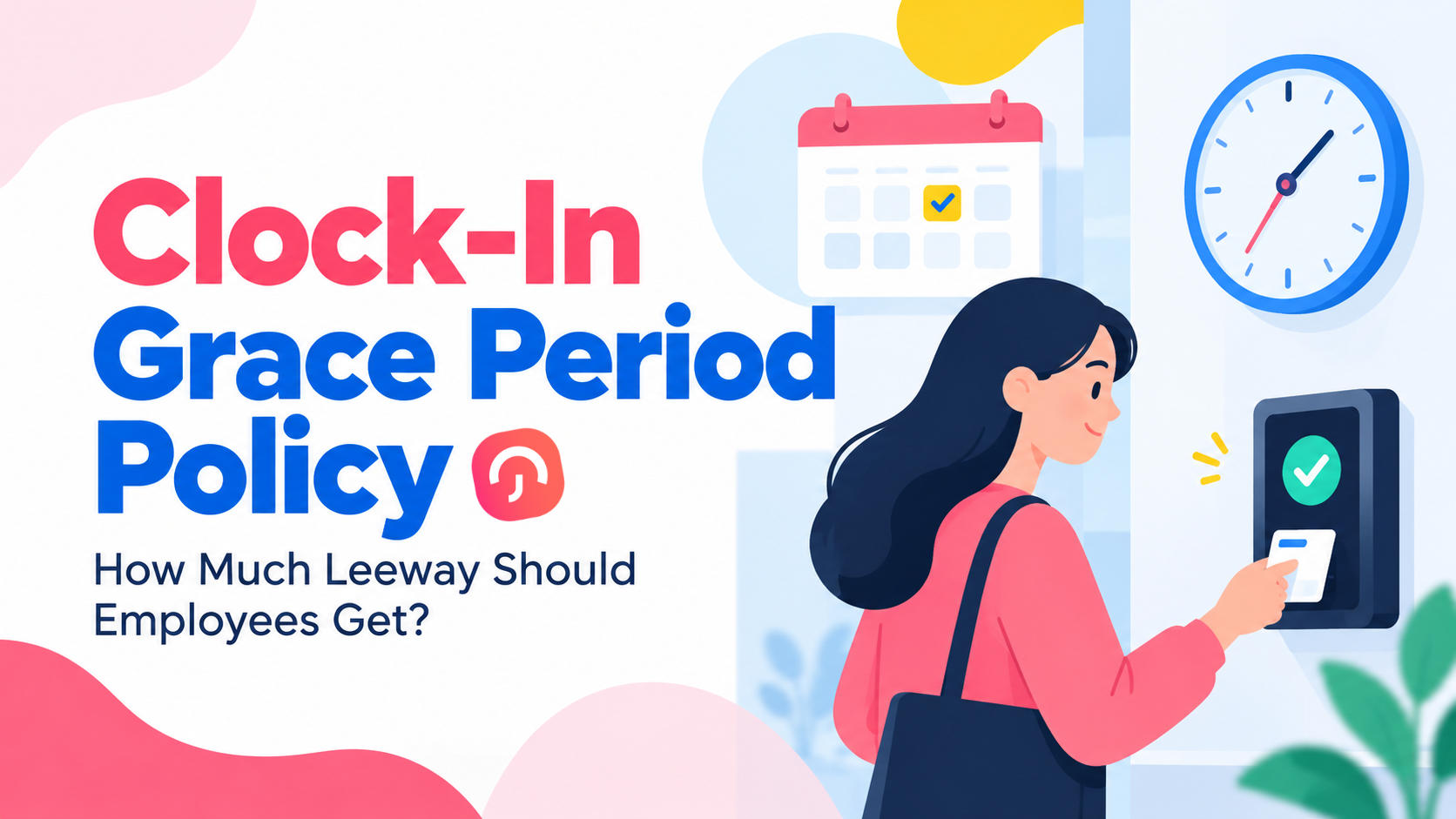 Clock-In
Grace Period
Policy

How Much Leeway Should Employees Get?